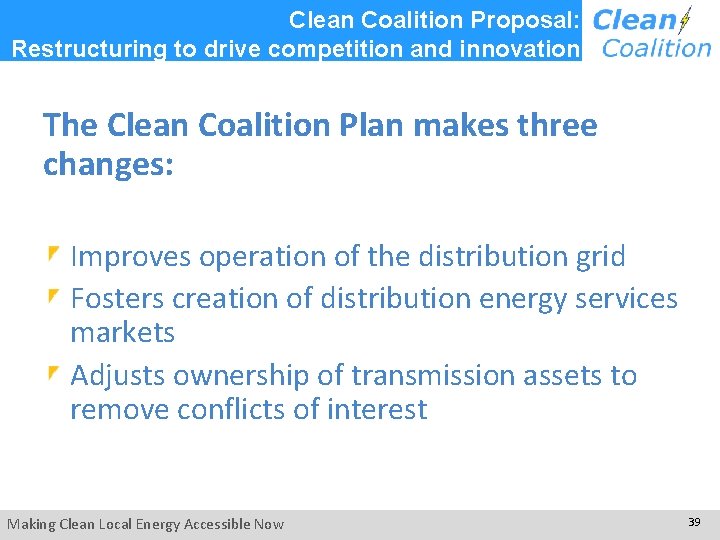 Clean Coalition Proposal:
Restructuring to drive competition and innovation

Clean Coalition

The Clean Coalition Plan makes three changes:

Improves operation of the distribution grid
Fosters creation of distribution energy services markets
Adjusts ownership of transmission assets to remove conflicts of interest

Making Clean Local Energy Accessible Now

39